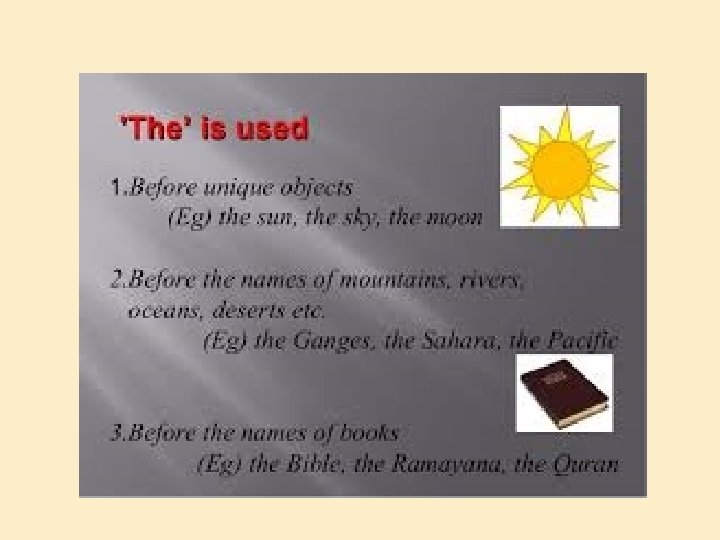 'The' is used

1.Before unique objects
(Eg) the sun, the sky, the moon

2.Before the names of mountains, rivers, oceans, deserts etc.
(Eg) the Ganges, the Sahara, the Pacific

3.Before the names of books
(Eg) the Bible, the Ramayana, the Quran